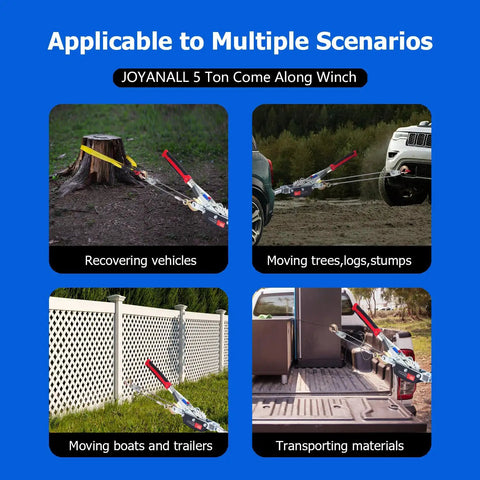 Applicable to Multiple Scenarios

JOYANALL 5 Ton Come Along Winch

Recovering vehicles

Moving trees,logs,stumps

Moving boats and trailers

Transporting materials